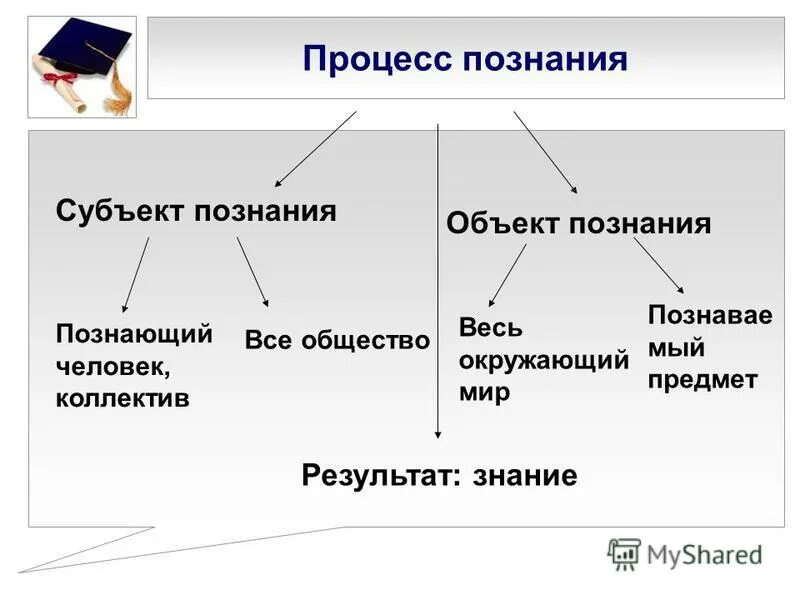 Процесс познания

Субъект познания

Объект познания

Познающий человек, коллектив

Все общество

Весь окружающий мир

Познаваемый предмет

Результат: знание

MyShared